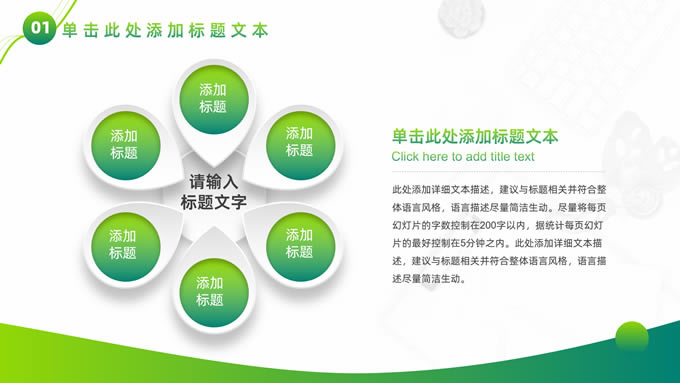 01 单击此处添加标题文本

添加标题

添加标题

添加标题

请输入标题文字

添加标题

添加标题

添加标题

单击此处添加标题文本
Click here to add title text

此处添加详细文本描述，建议与标题相关并符合整体语言风格，语言描述尽量简洁生动。尽量将每页幻灯片的字数控制在200字以内，据统计每页幻灯片的最好控制在5分钟之内。此处添加详细文本描述，建议与标题相关并符合整体语言风格，语言描述尽量简洁生动。